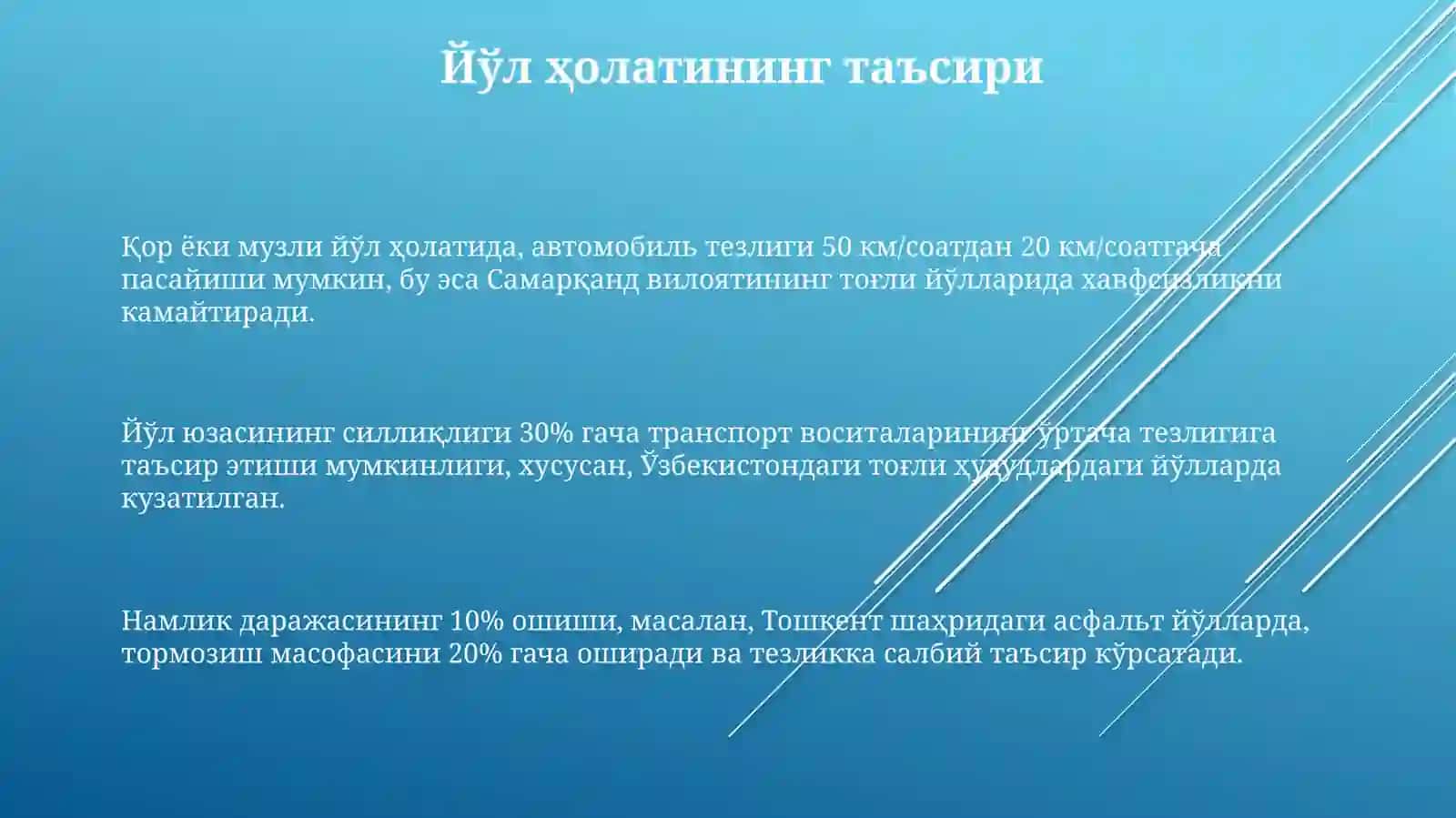 Йўл ҳолатининг таъсири

Қор ёки музли йўл ҳолатида, автомобиль тезлиги 50 км/соатдан 20 км/соатгача пасайиши мумкин, бу эса Самарқанд вилоятининг тоғли йўлларида хавфсизликни камайтиради.

Йўл юзасининг силлиқлиги 30% гача транспорт воситаларининг ўртача тезлигига таъсир этиши мумкинлиги, хусусан, Ўзбекистондаги тоғли ҳудудлардаги йўлларда кузатилган.

Намлик даражасининг 10% ошиши, масалан, Тошкент шаҳридаги асфальт йўлларда, тормозиш масофасини 20% гача оширади ва тезликка салбий таъсир кўрсатади.